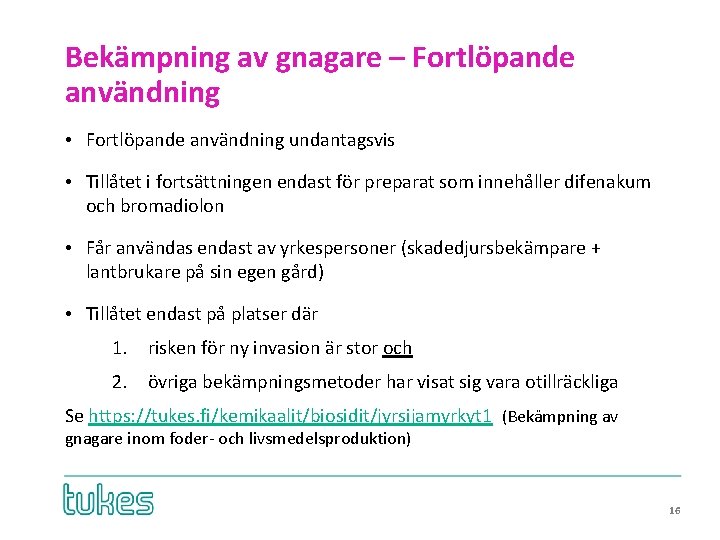 Bekämpning av gnagare – Fortlöpande användning

• Fortlöpande användning undantagsvis

• Tillåtet i fortsättningen endast för preparat som innehåller difenakum och bromadiolon

• Får användas endast av yrkespersoner (skadedjursbekämpare + lantbrukare på sin egen gård)

• Tillåtet endast på platser där

1. risken för ny invasion är stor och

2. övriga bekämpningsmetoder har visat sig vara otillräckliga

Se https://tukes.fi/kemikaalit/biosidit/jyrsijamyrkyt1 (Bekämpning av gnagare inom foder- och livsmedelsproduktion)

tukes

16